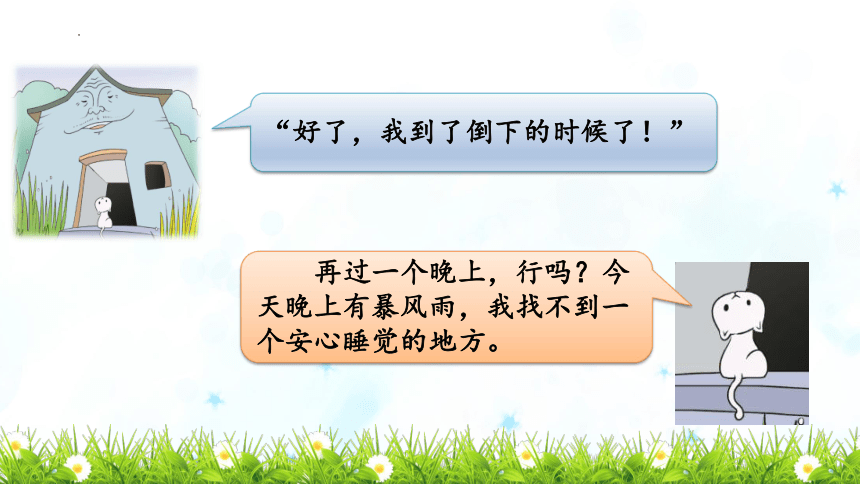 “好了，我到了倒下的时候了！”

再过一个晚上，行吗？今天晚上有暴风雨，我找不到一个安心睡觉的地方。